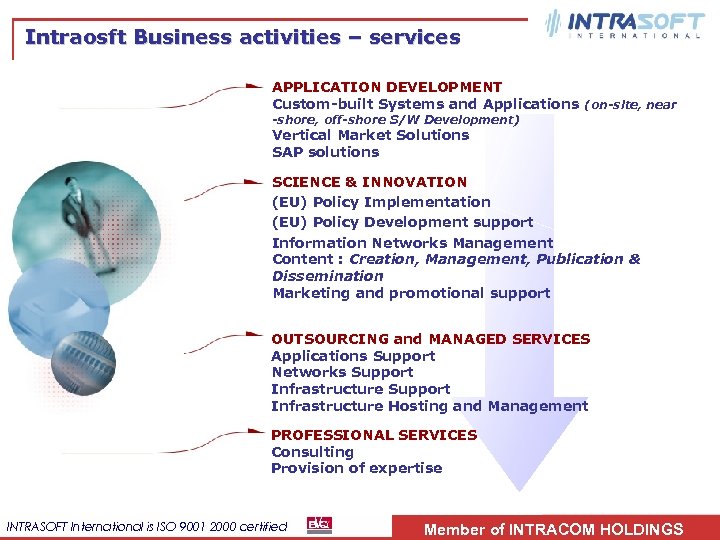 Intraosft Business activities – services

INTRASOFT
INTERNATIONAL

APPLICATION DEVELOPMENT
Custom-built Systems and Applications (on-site, near -shore, off-shore S/W Development)
Vertical Market Solutions
SAP solutions

SCIENCE & INNOVATION
(EU) Policy Implementation
(EU) Policy Development support
Information Networks Management
Content : Creation, Management, Publication & Dissemination
Marketing and promotional support

OUTSOURCING and MANAGED SERVICES
Applications Support
Networks Support
Infrastructure Support
Infrastructure Hosting and Management

PROFESSIONAL SERVICES
Consulting
Provision of expertise

INTRASOFT International is ISO 9001 2000 certified

Member of INTRACOM HOLDINGS